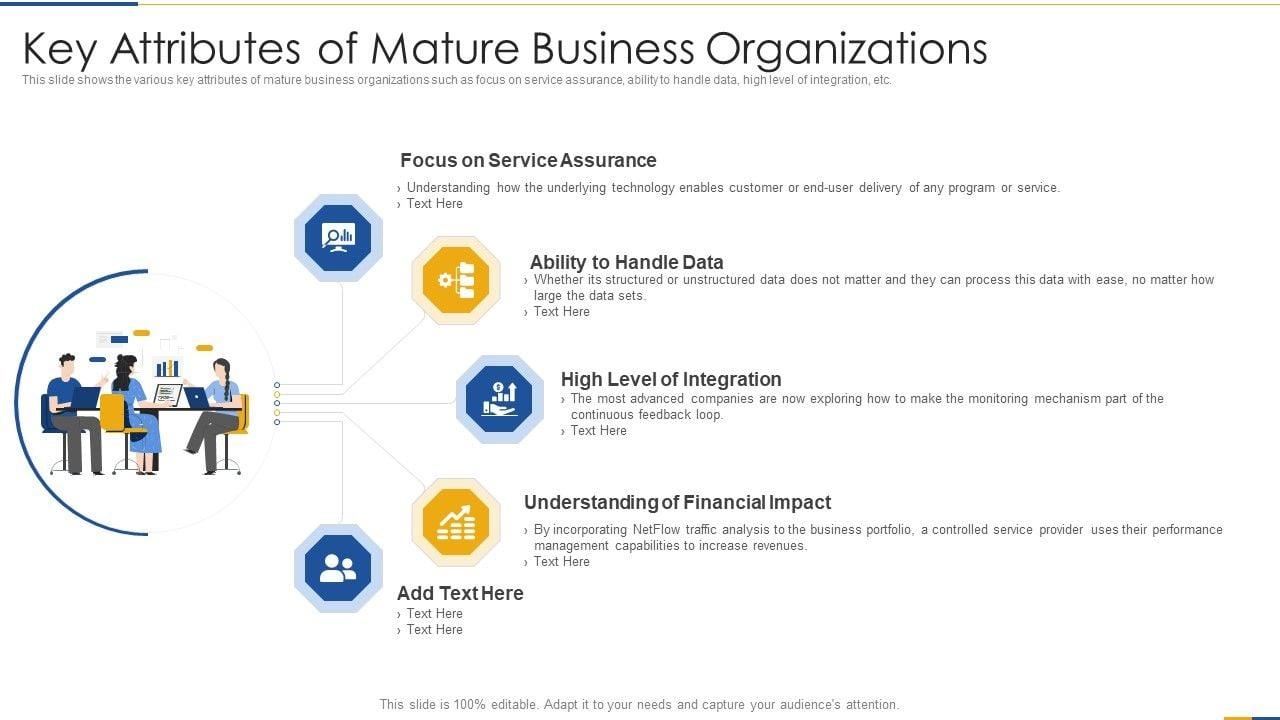 Key Attributes of Mature Business Organizations

This slide shows the various key attributes of mature business organizations such as focus on service assurance, ability to handle data, high level of integration, etc.

Focus on Service Assurance

› Understanding how the underlying technology enables customer or end-user delivery of any program or service.
› Text Here

Ability to Handle Data

› Whether its structured or unstructured data does not matter and they can process this data with ease, no matter how large the data sets.
› Text Here

High Level of Integration

› The most advanced companies are now exploring how to make the monitoring mechanism part of the continuous feedback loop.
› Text Here

Understanding of Financial Impact

› By incorporating NetFlow traffic analysis to the business portfolio, a controlled service provider uses their performance management capabilities to increase revenues.
› Text Here

Add Text Here

› Text Here
› Text Here

This slide is 100% editable. Adapt it to your needs and capture your audience's attention.